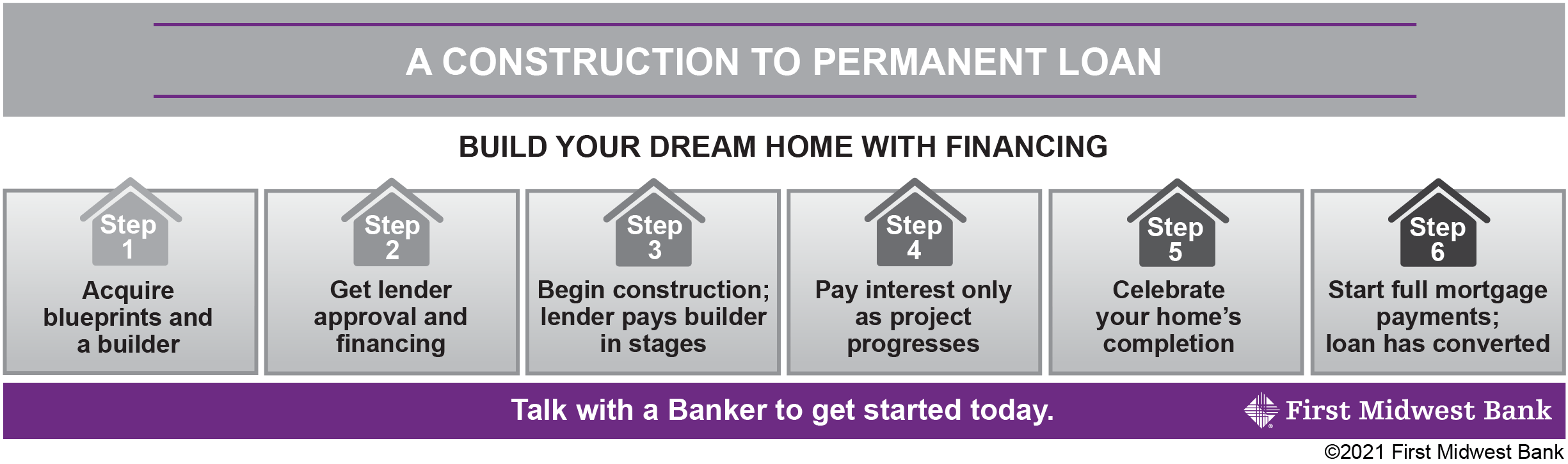 A CONSTRUCTION TO PERMANENT LOAN

BUILD YOUR DREAM HOME WITH FINANCING

Step 1
Acquire blueprints and a builder

Step 2
Get lender approval and financing

Step 3
Begin construction; lender pays builder in stages

Step 4
Pay interest only as project progresses

Step 5
Celebrate your home's completion

Step 6
Start full mortgage payments; loan has converted

Talk with a Banker to get started today.

First Midwest Bank

©2021 First Midwest Bank